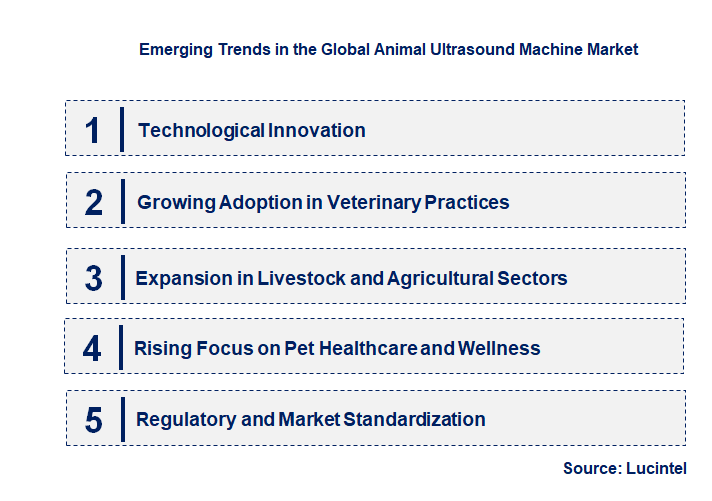 Emerging Trends in the Global Animal Ultrasound Machine Market

1 Technological Innovation

2 Growing Adoption in Veterinary Practices

3 Expansion in Livestock and Agricultural Sectors

4 Rising Focus on Pet Healthcare and Wellness

5 Regulatory and Market Standardization

Source: Lucintel